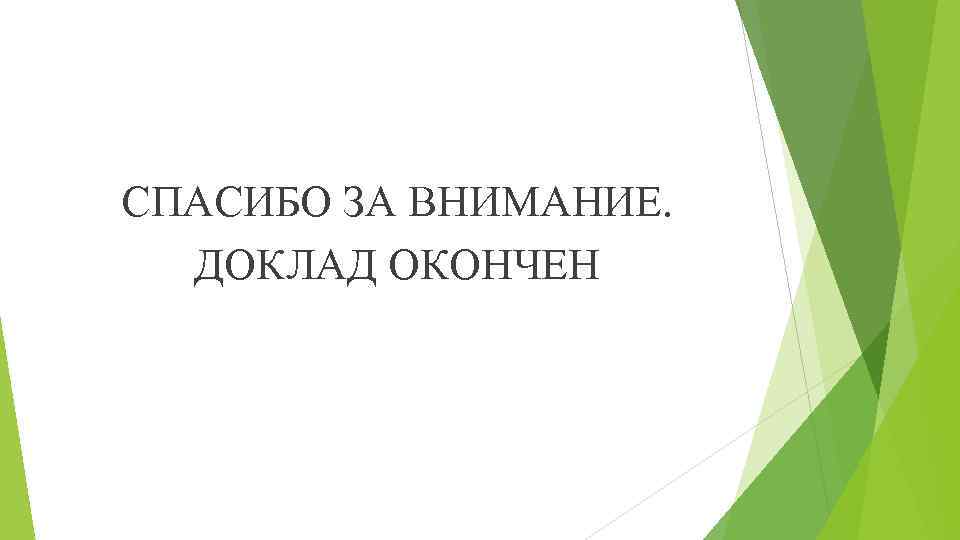 СПАСИБО ЗА ВНИМАНИЕ.
ДОКЛАД ОКОНЧЕН